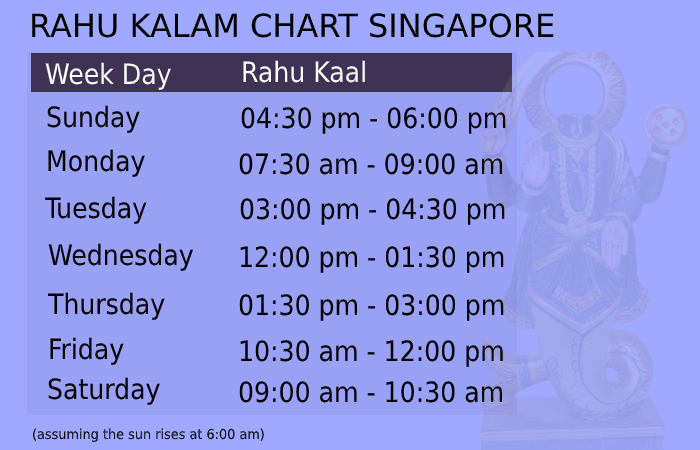 RAHU KALAM CHART SINGAPORE

| Week Day | Rahu Kaal |
|---|---|
| Sunday | 04:30 pm - 06:00 pm |
| Monday | 07:30 am - 09:00 am |
| Tuesday | 03:00 pm - 04:30 pm |
| Wednesday | 12:00 pm - 01:30 pm |
| Thursday | 01:30 pm - 03:00 pm |
| Friday | 10:30 am - 12:00 pm |
| Saturday | 09:00 am - 10:30 am |

(assuming the sun rises at 6:00 am)